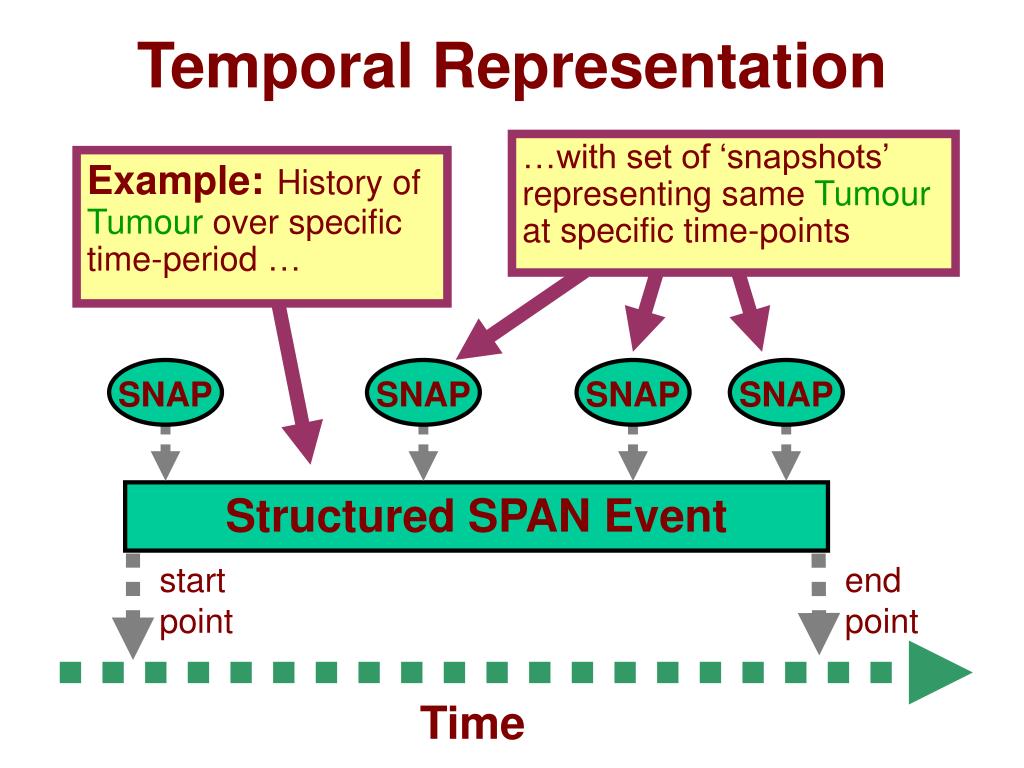 Temporal Representation

Example: History of Tumour over specific time-period …

…with set of ‘snapshots’ representing same Tumour at specific time-points

SNAP

SNAP

SNAP

SNAP

Structured SPAN Event

start point

end point

Time